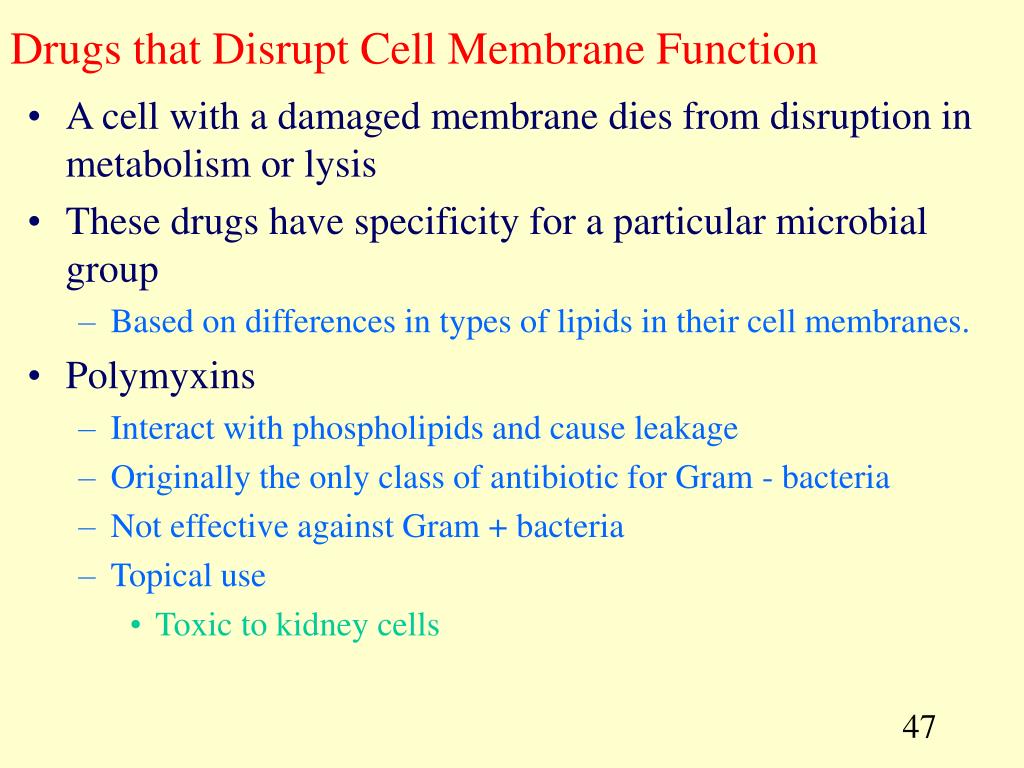 Drugs that Disrupt Cell Membrane Function

• A cell with a damaged membrane dies from disruption in metabolism or lysis
• These drugs have specificity for a particular microbial group
– Based on differences in types of lipids in their cell membranes.
• Polymyxins
– Interact with phospholipids and cause leakage
– Originally the only class of antibiotic for Gram - bacteria
– Not effective against Gram + bacteria
– Topical use
• Toxic to kidney cells

47